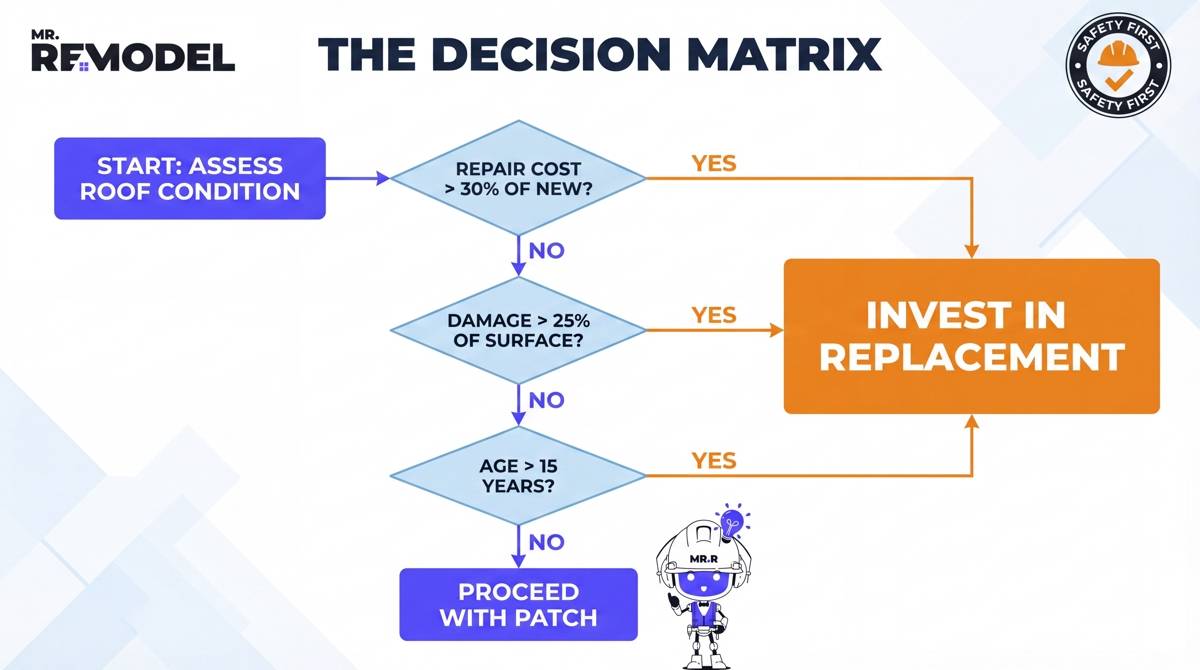 MR. REMODEL

THE DECISION MATRIX

SAFETY FIRST
SAFETY FIRST

START: ASSESS ROOF CONDITION

REPAIR COST > 30% OF NEW?

YES

NO

DAMAGE > 25% OF SURFACE?

YES

INVEST IN REPLACEMENT

NO

AGE > 15 YEARS?

YES

NO

PROCEED WITH PATCH

MR.R